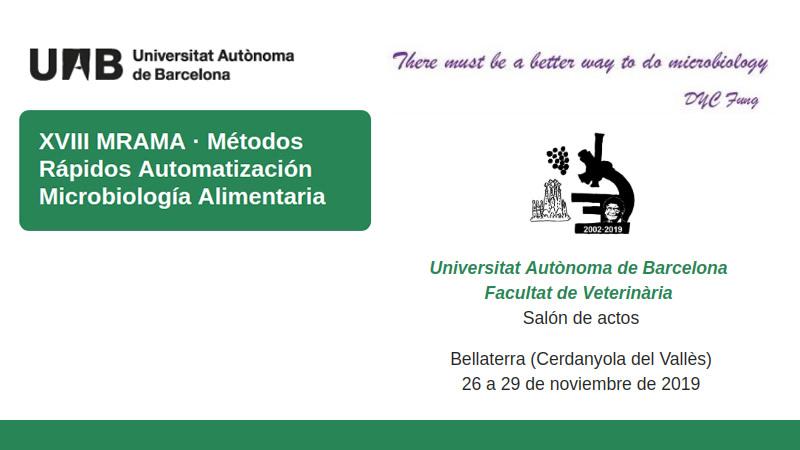 UAB Universitat Autònoma de Barcelona

XVIII MRAMA · Métodos Rápidos Automatización Microbiología Alimentaria

There must be a better way to do microbiology
DYC Fung

2002-2019

Universitat Autònoma de Barcelona
Facultat de Veterinària
Salón de actos

Bellaterra (Cerdanyola del Vallès)
26 a 29 de noviembre de 2019